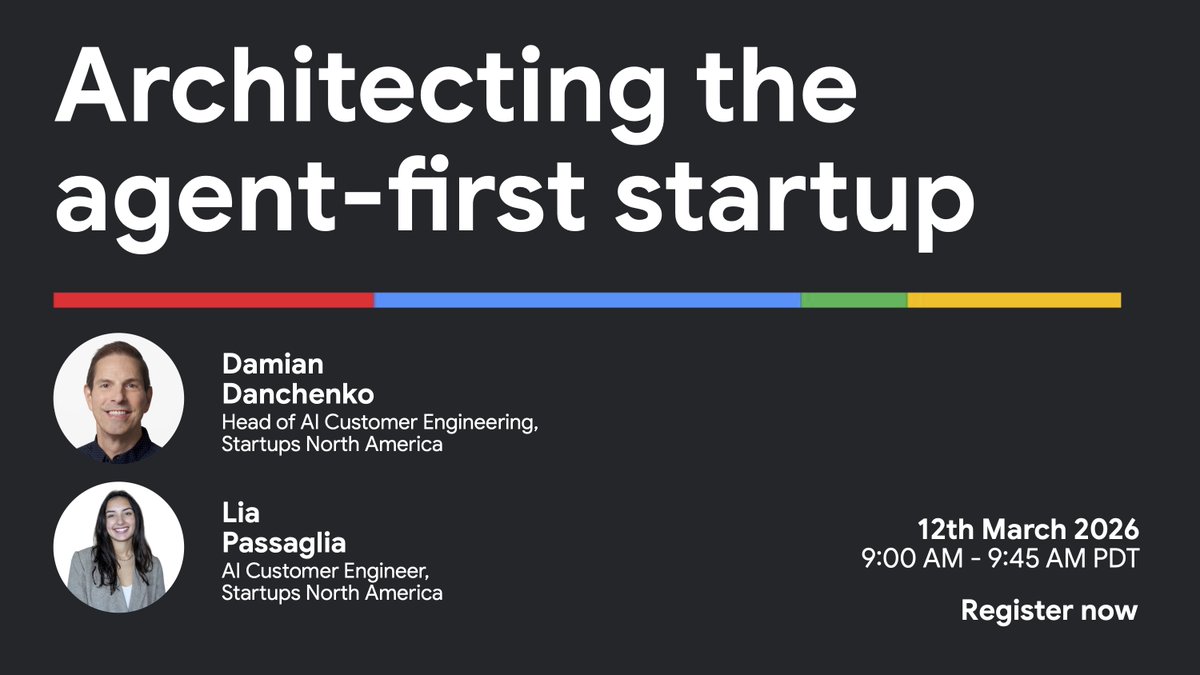 Architecting the agent-first startup

Damian Danchenko
Head of AI Customer Engineering, Startups North America

Lia Passaglia
AI Customer Engineer, Startups North America

12th March 2026
9:00 AM - 9:45 AM PDT

Register now